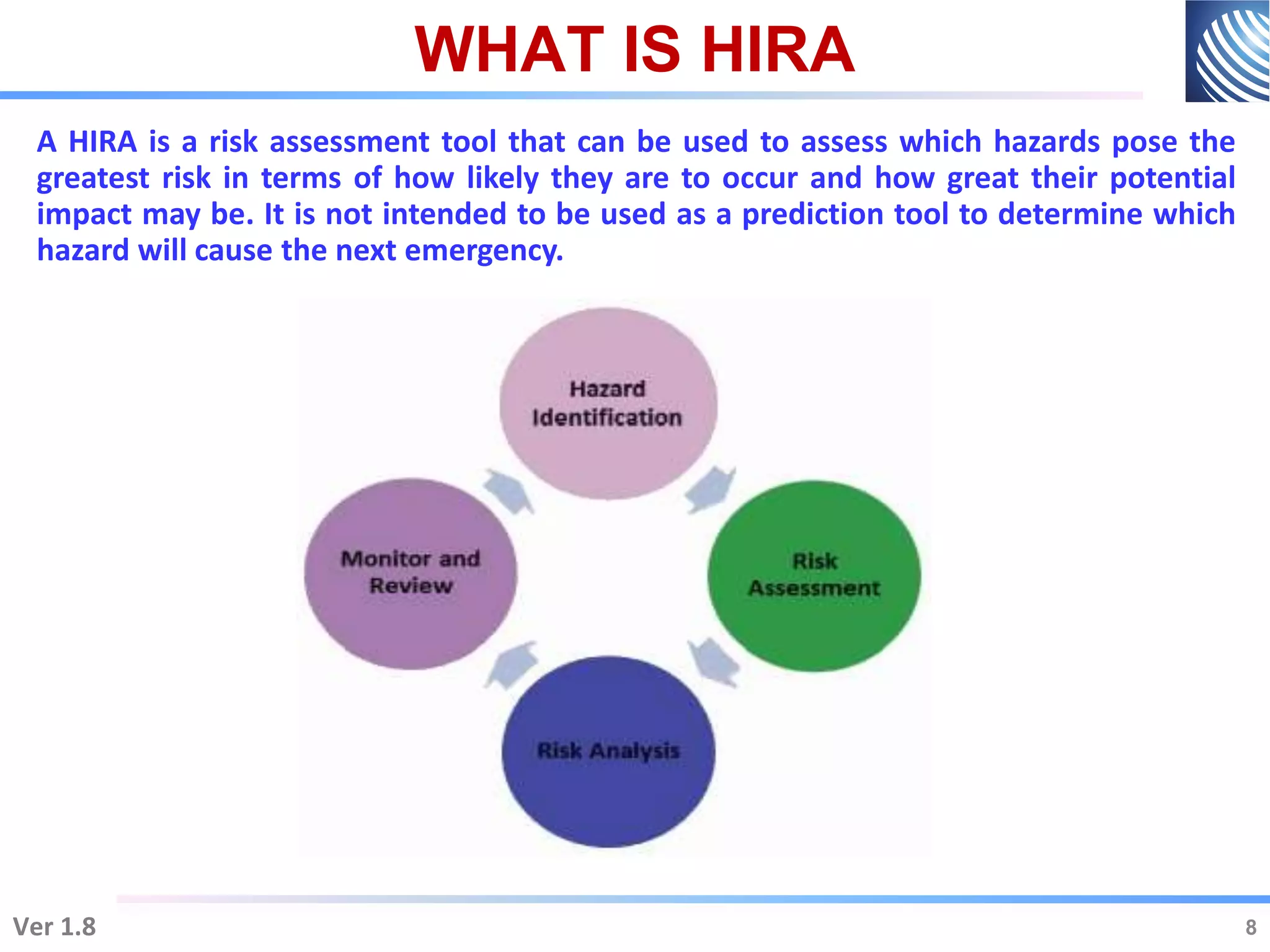 WHAT IS HIRA

A HIRA is a risk assessment tool that can be used to assess which hazards pose the greatest risk in terms of how likely they are to occur and how great their potential impact may be. It is not intended to be used as a prediction tool to determine which hazard will cause the next emergency.

Hazard Identification

Risk Assessment

Risk Analysis

Monitor and Review

Ver 1.8

8